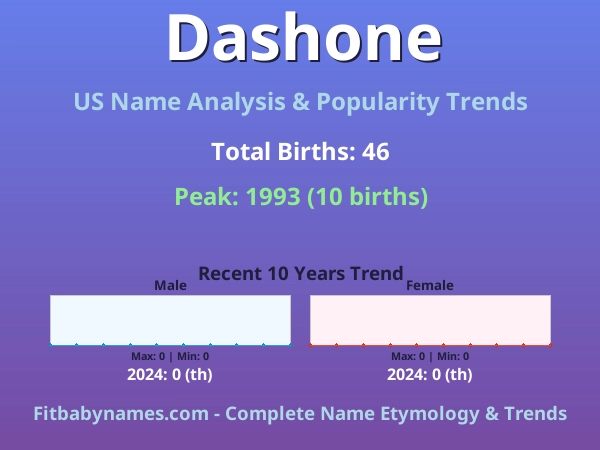 Dashone

US Name Analysis & Popularity Trends

Total Births: 46

Peak: 1993 (10 births)

Recent 10 Years Trend

Male

Max: 0 | Min: 0

2024: 0 (th)

Female

Max: 0 | Min: 0

2024: 0 (th)

Fitbabynames.com - Complete Name Etymology & Trends